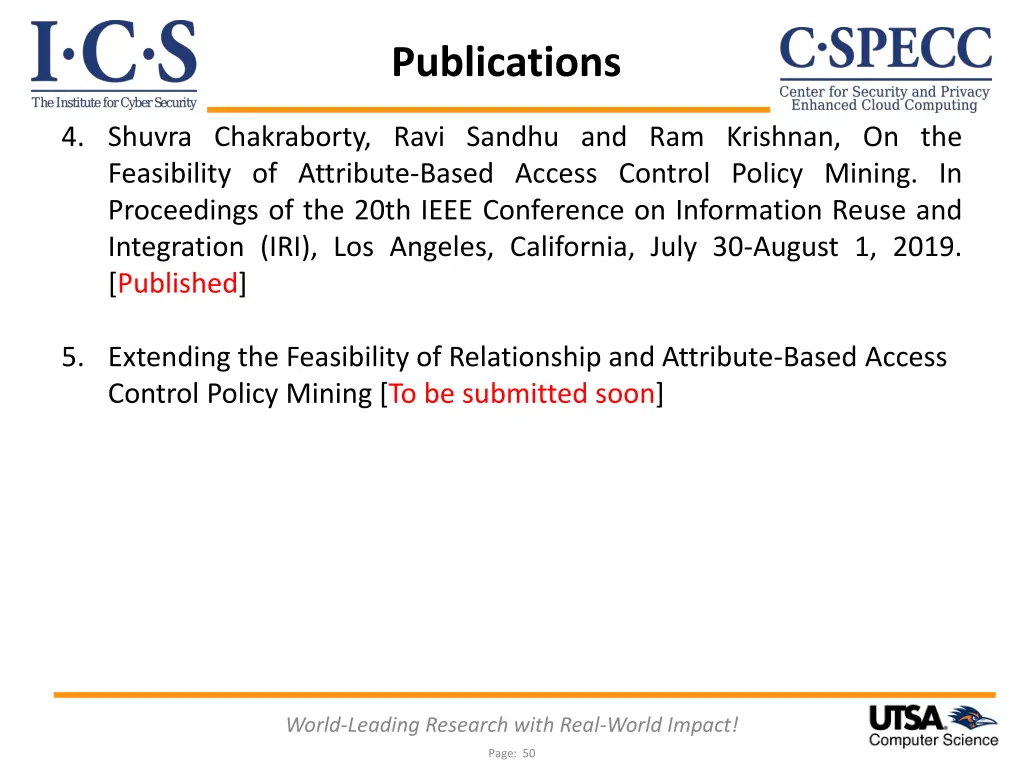 I·C·S
The Institute for Cyber Security

Publications

C·SPECC
Center for Security and Privacy Enhanced Cloud Computing

4. Shuvra Chakraborty, Ravi Sandhu and Ram Krishnan, On the Feasibility of Attribute-Based Access Control Policy Mining. In Proceedings of the 20th IEEE Conference on Information Reuse and Integration (IRI), Los Angeles, California, July 30-August 1, 2019. [Published]

5. Extending the Feasibility of Relationship and Attribute-Based Access Control Policy Mining [To be submitted soon]

World-Leading Research with Real-World Impact!

UTSA Computer Science

Page: 50